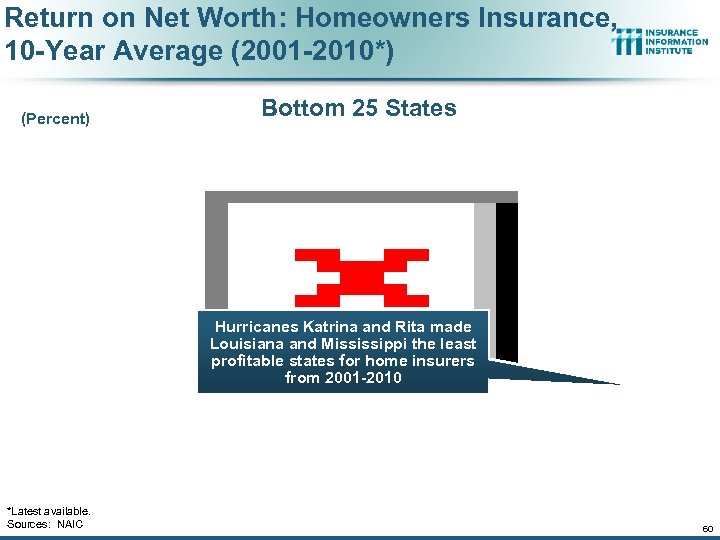 Return on Net Worth: Homeowners Insurance, 10-Year Average (2001-2010*)

INSURANCE INFORMATION INSTITUTE

(Percent)

Bottom 25 States

Hurricanes Katrina and Rita made Louisiana and Mississippi the least profitable states for home insurers from 2001-2010

*Latest available.
Sources: NAIC

60